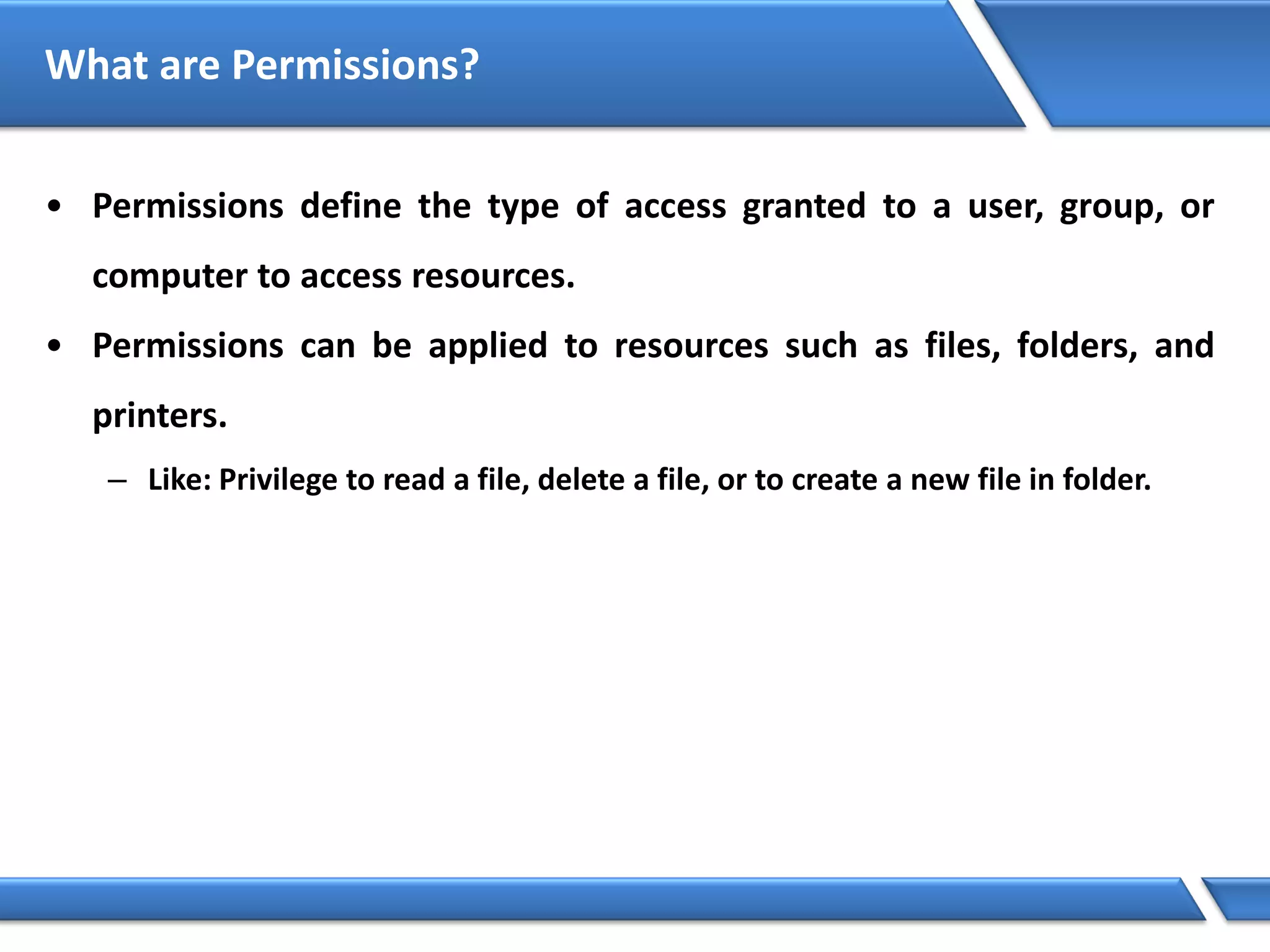 What are Permissions?

• Permissions define the type of access granted to a user, group, or computer to access resources.

• Permissions can be applied to resources such as files, folders, and printers.

– Like: Privilege to read a file, delete a file, or to create a new file in folder.